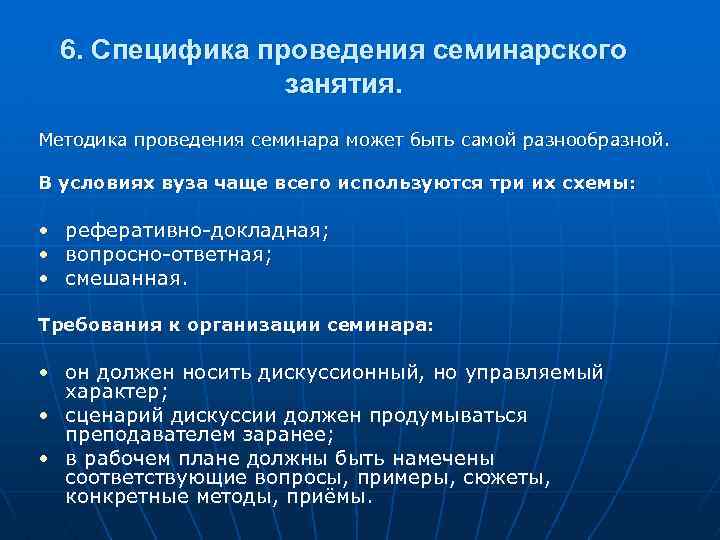 6. Специфика проведения семинарского занятия.

Методика проведения семинара может быть самой разнообразной.

В условиях вуза чаще всего используются три их схемы:

• реферативно-докладная;
• вопросно-ответная;
• смешанная.

Требования к организации семинара:

• он должен носить дискуссионный, но управляемый характер;
• сценарий дискуссии должен продумываться преподавателем заранее;
• в рабочем плане должны быть намечены соответствующие вопросы, примеры, сюжеты, конкретные методы, приёмы.